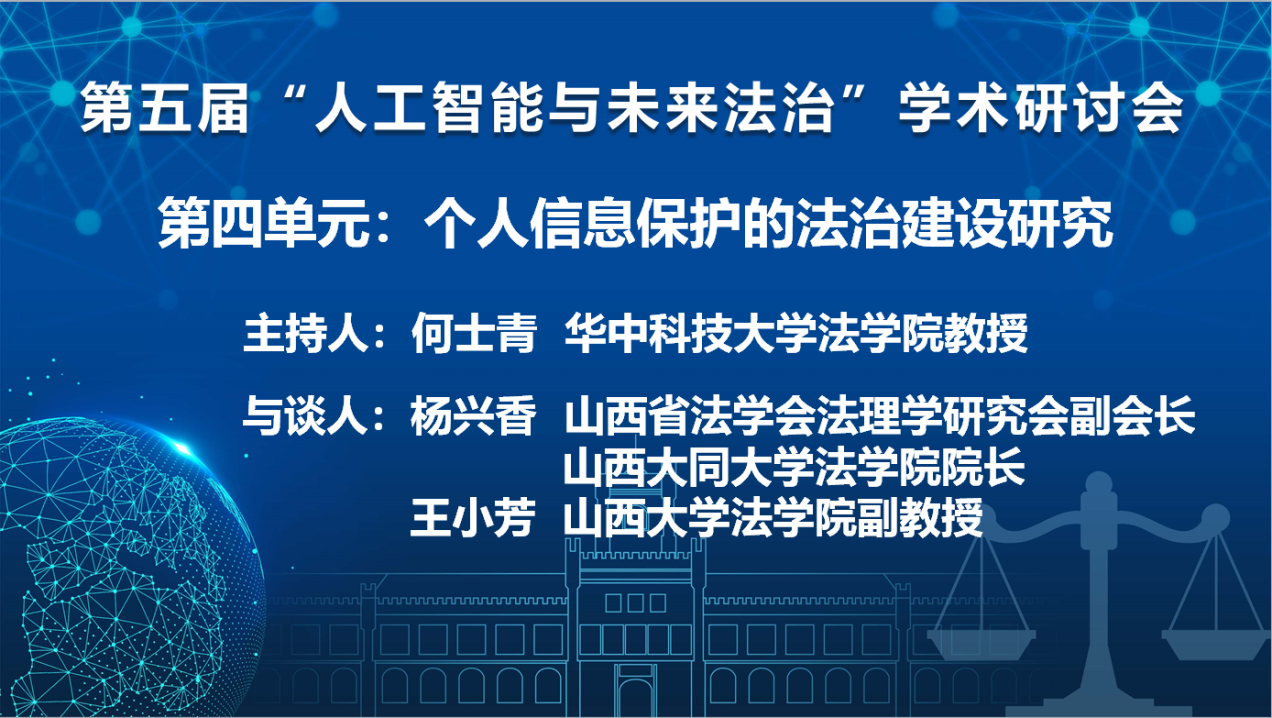 第五届“人工智能与未来法治”学术研讨会

第四单元：个人信息保护的法治建设研究

主持人：何士青 华中科技大学法学院教授

与谈人：杨兴香 山西省法学会法理学研究会副会长
山西大同大学法学院院长
王小芳 山西大学法学院副教授